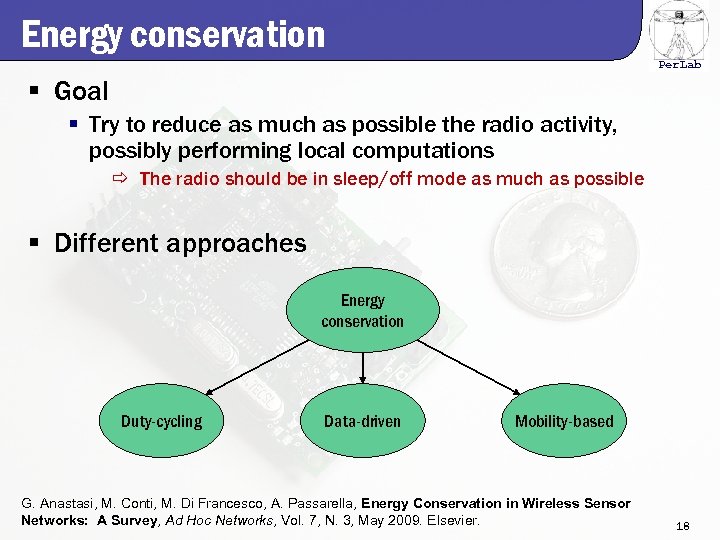 Energy conservation

PerLab

▪ Goal
  ▪ Try to reduce as much as possible the radio activity, possibly performing local computations
    ⇨ The radio should be in sleep/off mode as much as possible

▪ Different approaches

Energy conservation

Duty-cycling

Data-driven

Mobility-based

G. Anastasi, M. Conti, M. Di Francesco, A. Passarella, Energy Conservation in Wireless Sensor Networks: A Survey, Ad Hoc Networks, Vol. 7, N. 3, May 2009. Elsevier.

18